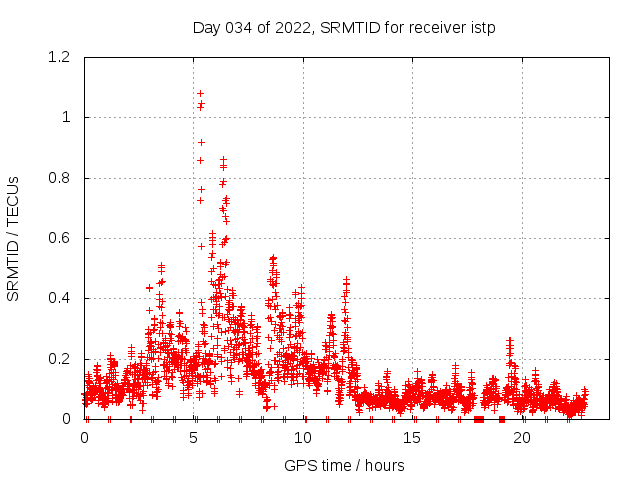 Day 034 of 2022, SRMTID for receiver istp

SRMTID / TECUs

1.2
1
0.8
0.6
0.4
0.2
0

0
5
10
15
20

GPS time / hours